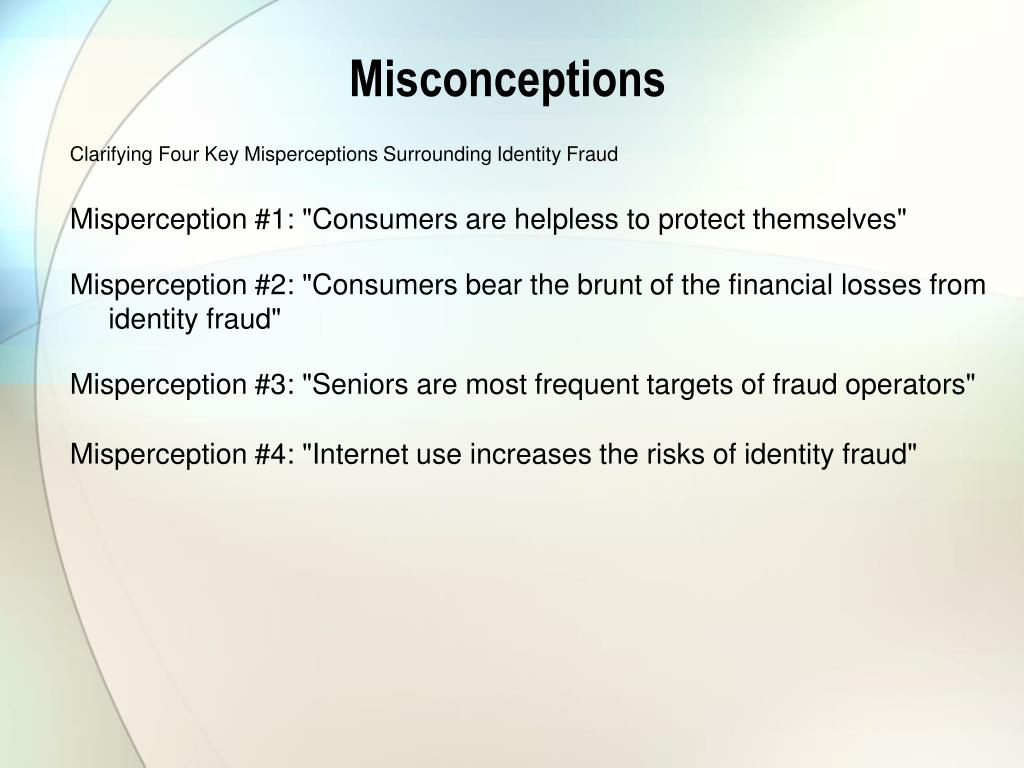 Misconceptions

Clarifying Four Key Misperceptions Surrounding Identity Fraud

Misperception #1: "Consumers are helpless to protect themselves"

Misperception #2: "Consumers bear the brunt of the financial losses from identity fraud"

Misperception #3: "Seniors are most frequent targets of fraud operators"

Misperception #4: "Internet use increases the risks of identity fraud"